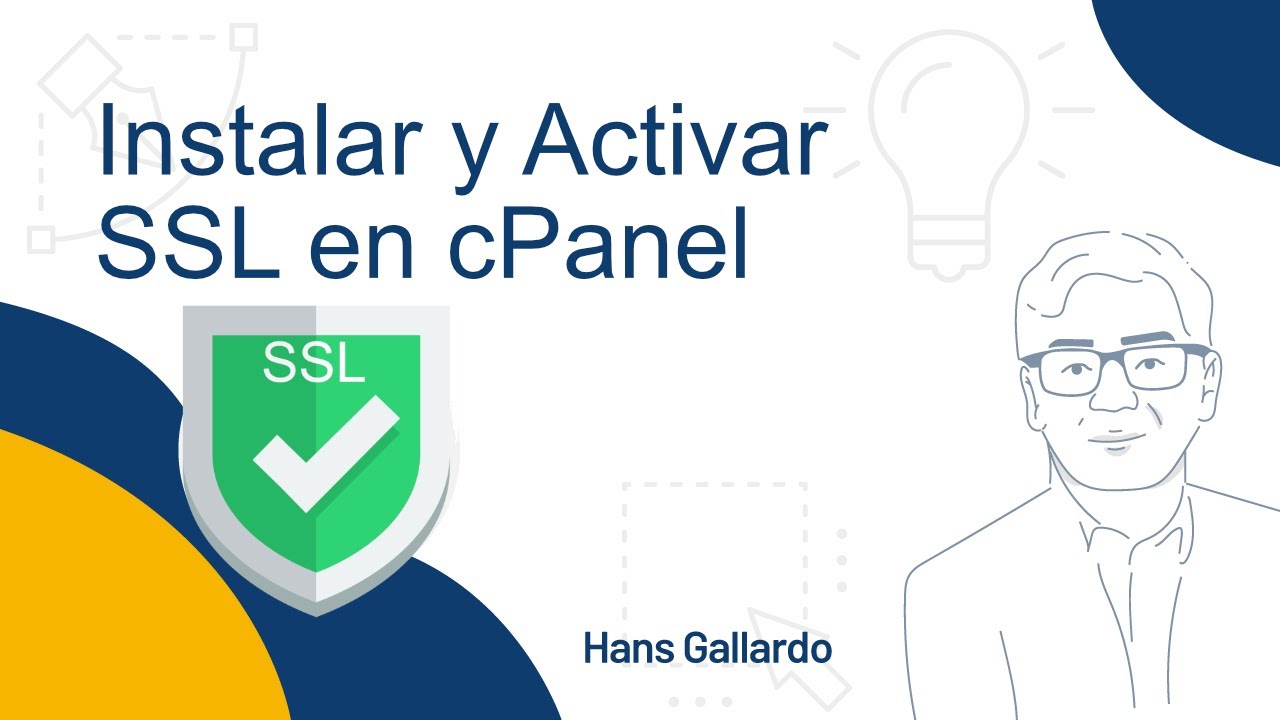 Instalar y Activar SSL en cPanel

SSL

Hans Gallardo